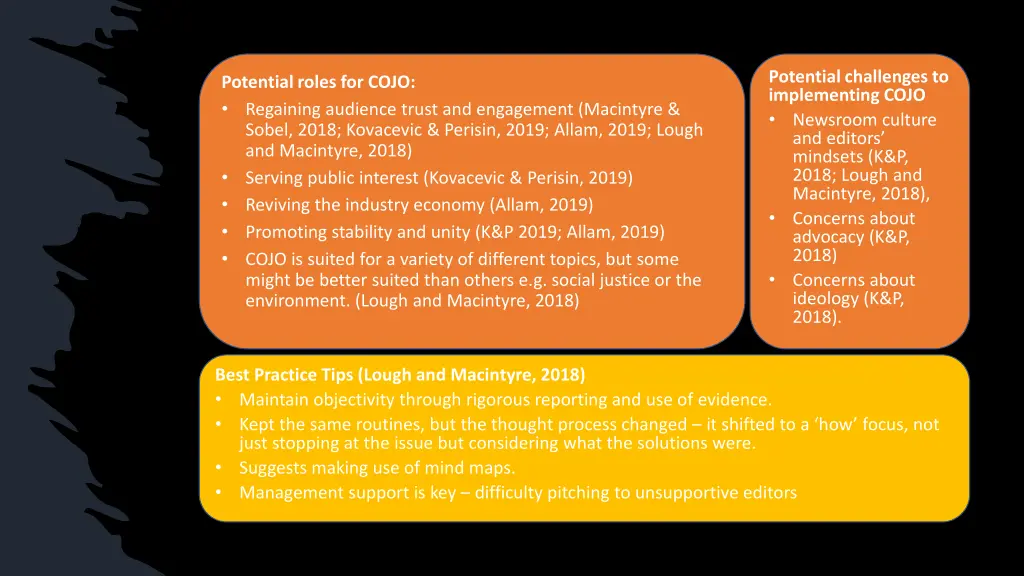 Potential roles for COJO:
• Regaining audience trust and engagement (Macintyre & Sobel, 2018; Kovacevic & Perisin, 2019; Allam, 2019; Lough and Macintyre, 2018)
• Serving public interest (Kovacevic & Perisin, 2019)
• Reviving the industry economy (Allam, 2019)
• Promoting stability and unity (K&P 2019; Allam, 2019)
• COJO is suited for a variety of different topics, but some might be better suited than others e.g. social justice or the environment. (Lough and Macintyre, 2018)

Potential challenges to implementing COJO
• Newsroom culture and editors' mindsets (K&P, 2018; Lough and Macintyre, 2018),
• Concerns about advocacy (K&P, 2018)
• Concerns about ideology (K&P, 2018).

Best Practice Tips (Lough and Macintyre, 2018)
• Maintain objectivity through rigorous reporting and use of evidence.
• Kept the same routines, but the thought process changed – it shifted to a 'how' focus, not just stopping at the issue but considering what the solutions were.
• Suggests making use of mind maps.
• Management support is key – difficulty pitching to unsupportive editors